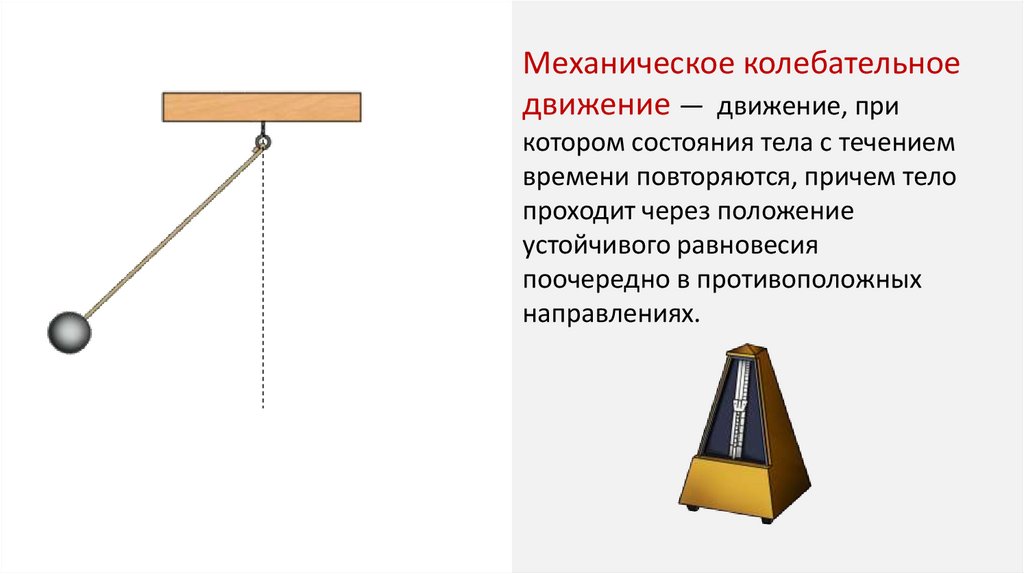 Механическое колебательное движение — движение, при котором состояния тела с течением времени повторяются, причем тело проходит через положение устойчивого равновесия поочередно в противоположных направлениях.